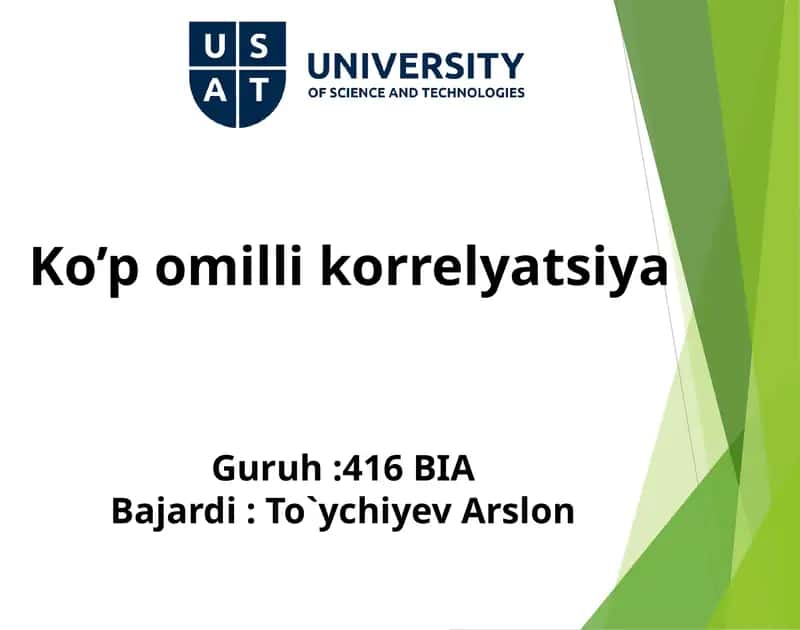 U S
A T
UNIVERSITY
OF SCIENCE AND TECHNOLOGIES

Ko’p omilli korrelyatsiya

Guruh :416 BIA
Bajardi : To`ychiyev Arslon